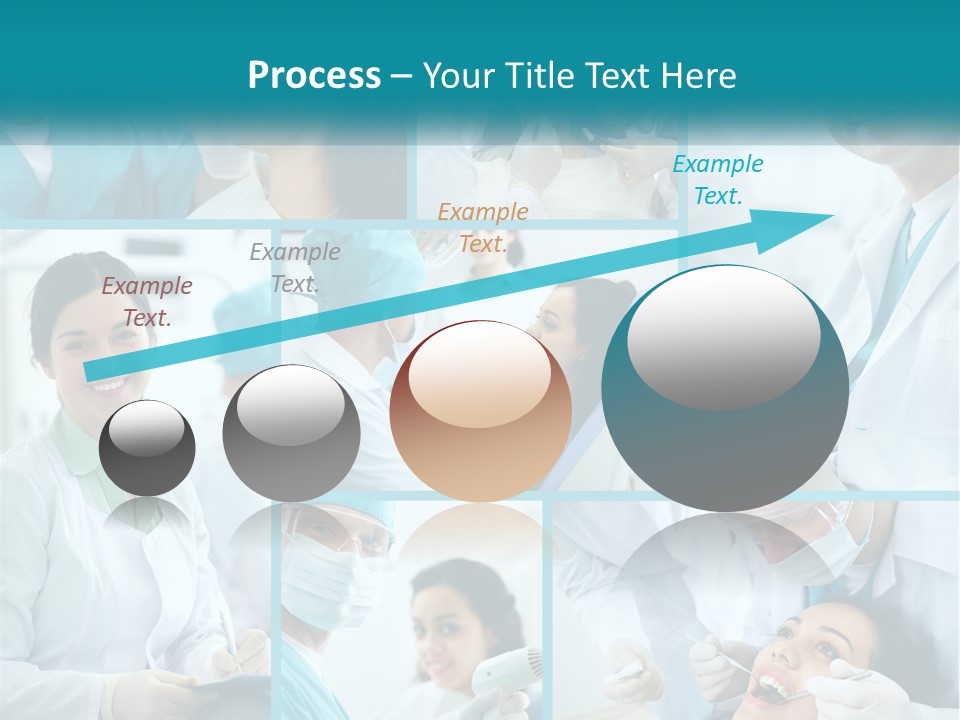 Process – Your Title Text Here

Example Text.

Example Text.

Example Text.

Example Text.